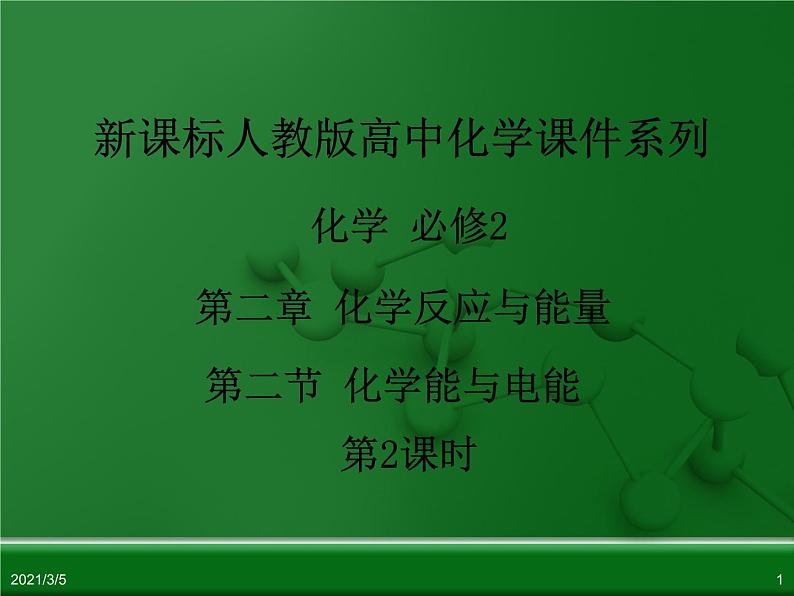 新课标人教版高中化学课件系列

化学 必修2

第二章 化学反应与能量

第二节 化学能与电能

第2课时

2021/3/5

1